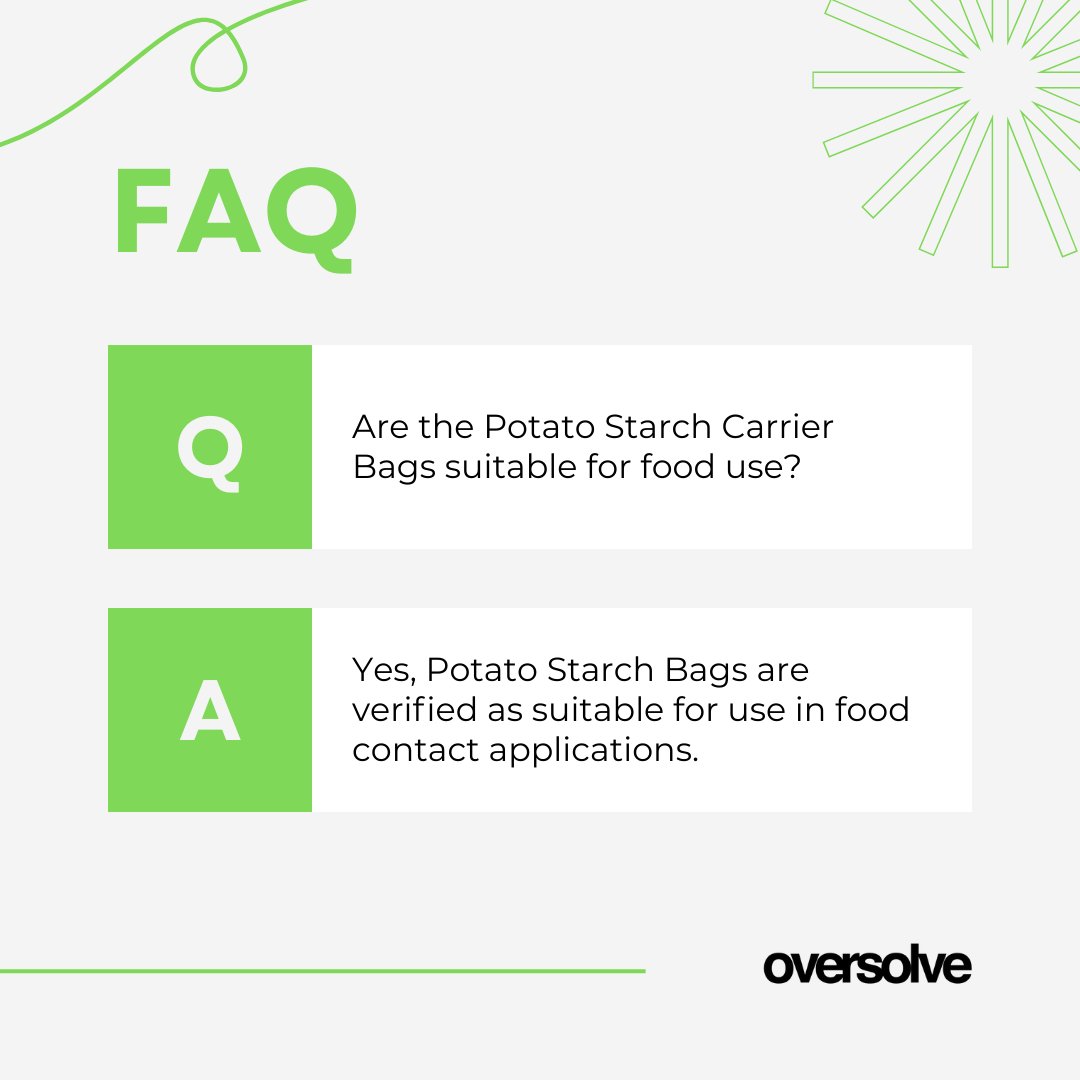 FAQ

Q

Are the Potato Starch Carrier Bags suitable for food use?

A

Yes, Potato Starch Bags are verified as suitable for use in food contact applications.

oversolve